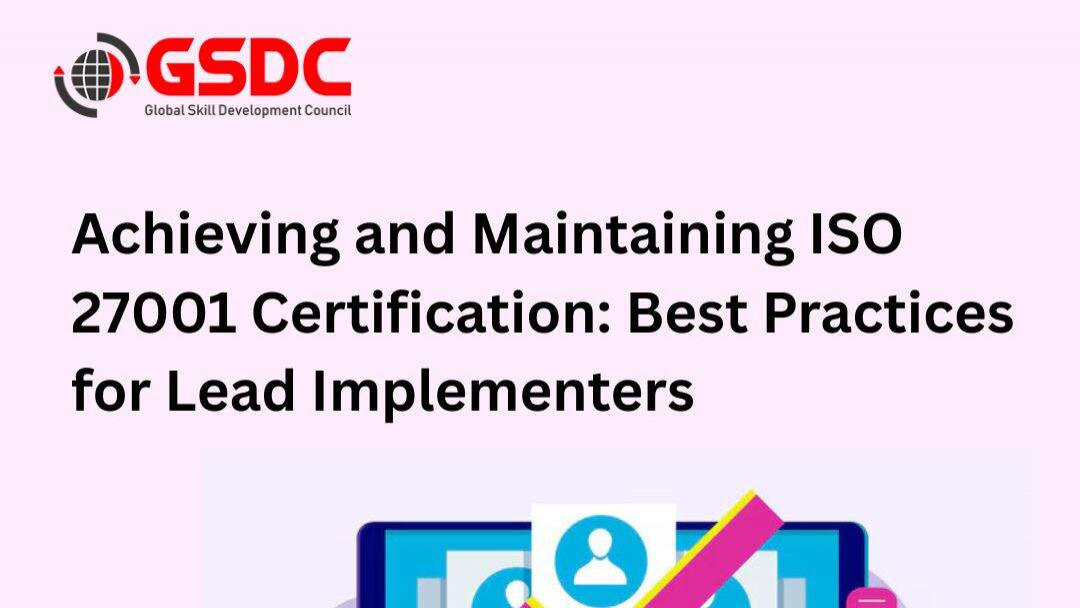 GSDC
Global Skill Development Council

Achieving and Maintaining ISO 27001 Certification: Best Practices for Lead Implementers